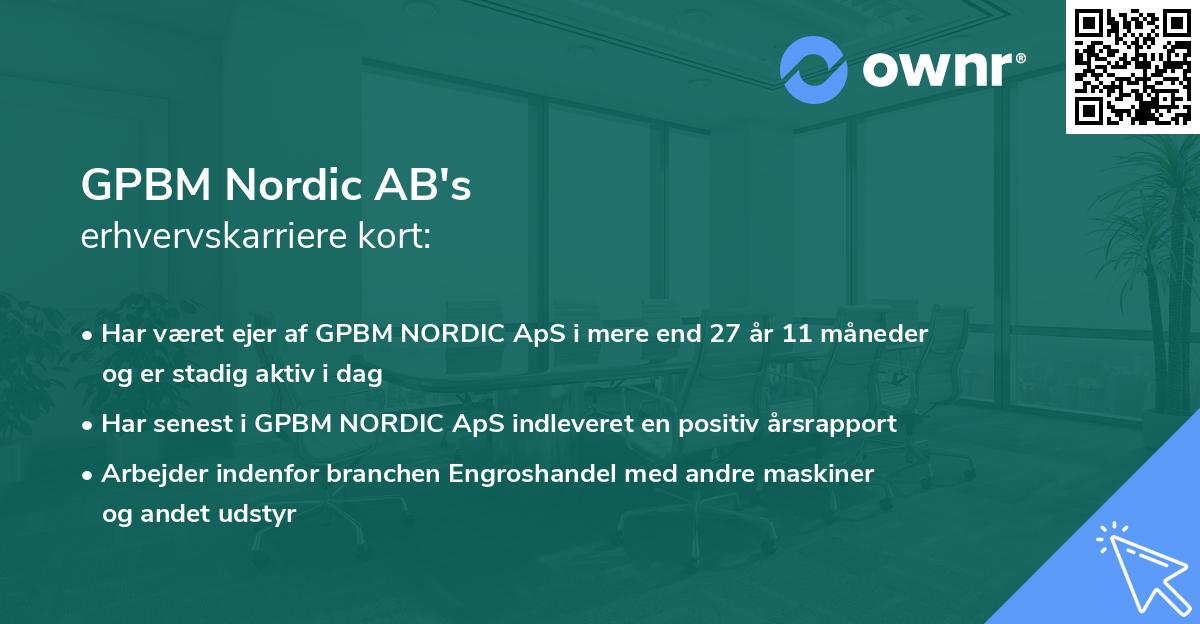 ownr®

GPBM Nordic AB's
erhvervskarriere kort:

• Har været ejer af GPBM NORDIC ApS i mere end 27 år 11 måneder og er stadig aktiv i dag

• Har senest i GPBM NORDIC ApS indleveret en positiv årsrapport

• Arbejder indenfor branchen Engroshandel med andre maskiner og andet udstyr